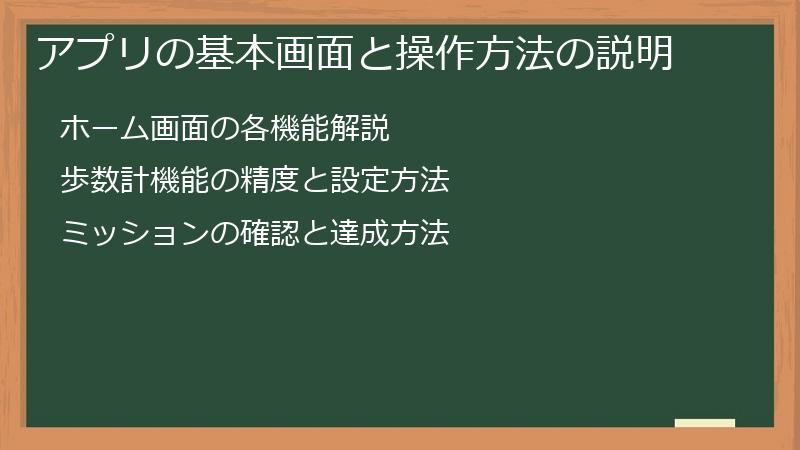 アプリの基本画面と操作方法の説明

ホーム画面の各機能解説

歩数計機能の精度と設定方法

ミッションの確認と達成方法